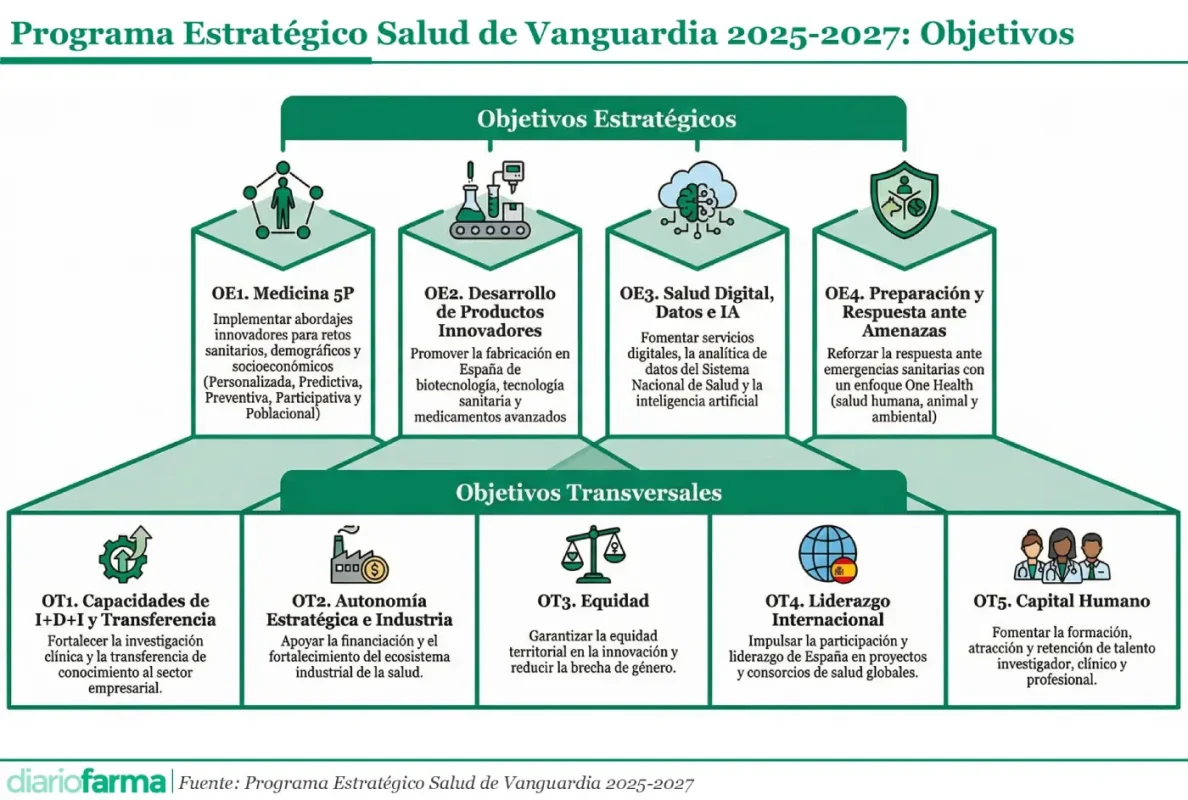 Programa Estratégico Salud de Vanguardia 2025-2027: Objetivos

Objetivos Estratégicos

OE1. Medicina 5P

Implementar abordajes innovadores para retos sanitarios, demográficos y socioeconómicos (Personalizada, Predictiva, Preventiva, Participativa y Poblacional)

OE2. Desarrollo de Productos Innovadores

Promover la fabricación en España de biotecnología, tecnología sanitaria y medicamentos avanzados

OE3. Salud Digital, Datos e IA

Fomentar servicios digitales, la analítica de datos del Sistema Nacional de Salud y la inteligencia artificial

OE4. Preparación y Respuesta ante Amenazas

Reforzar la respuesta ante emergencias sanitarias con un enfoque One Health (salud humana, animal y ambiental)

Objetivos Transversales

OT1. Capacidades de I+D+I y Transferencia

Fortalecer la investigación clínica y la transferencia de conocimiento al sector empresarial.

OT2. Autonomía Estratégica e Industria

Apoyar la financiación y el fortalecimiento del ecosistema industrial de la salud.

OT3. Equidad

Garantizar la equidad territorial en la innovación y reducir la brecha de género.

OT4. Liderazgo Internacional

Impulsar la participación y liderazgo de España en proyectos y consorcios de salud globales.

OT5. Capital Humano

Fomentar la formación, atracción y retención de talento investigador, clínico y profesional.

diariofarma | Fuente: Programa Estratégico Salud de Vanguardia 2025-2027